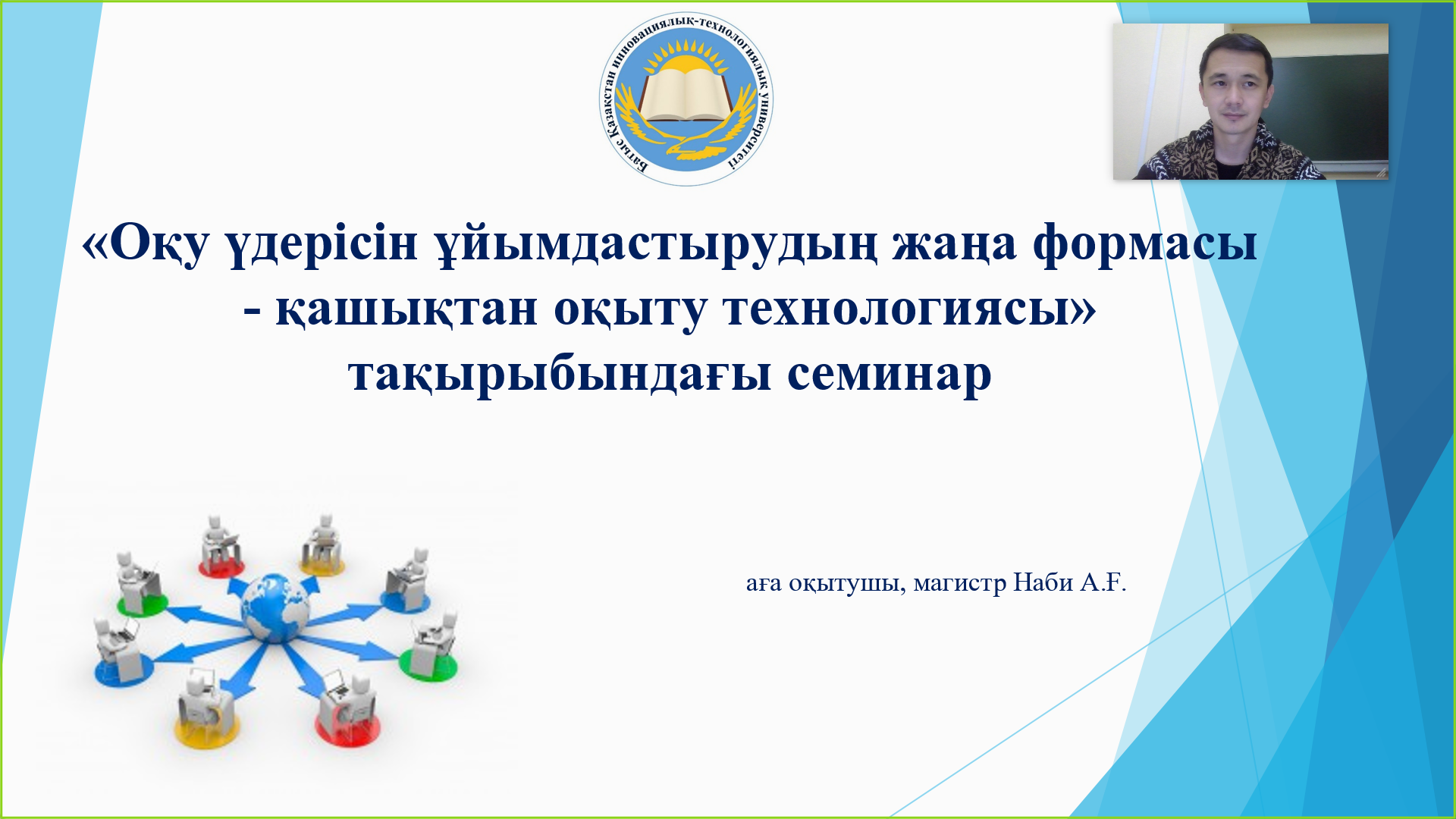 Батыс Қазақстан инновациялық-технологиялық университеті

«Оқу үдерісін ұйымдастырудың жаңа формасы - қашықтан оқыту технологиясы» тақырыбындағы семинар

аға оқытушы, магистр Наби А.Ғ.